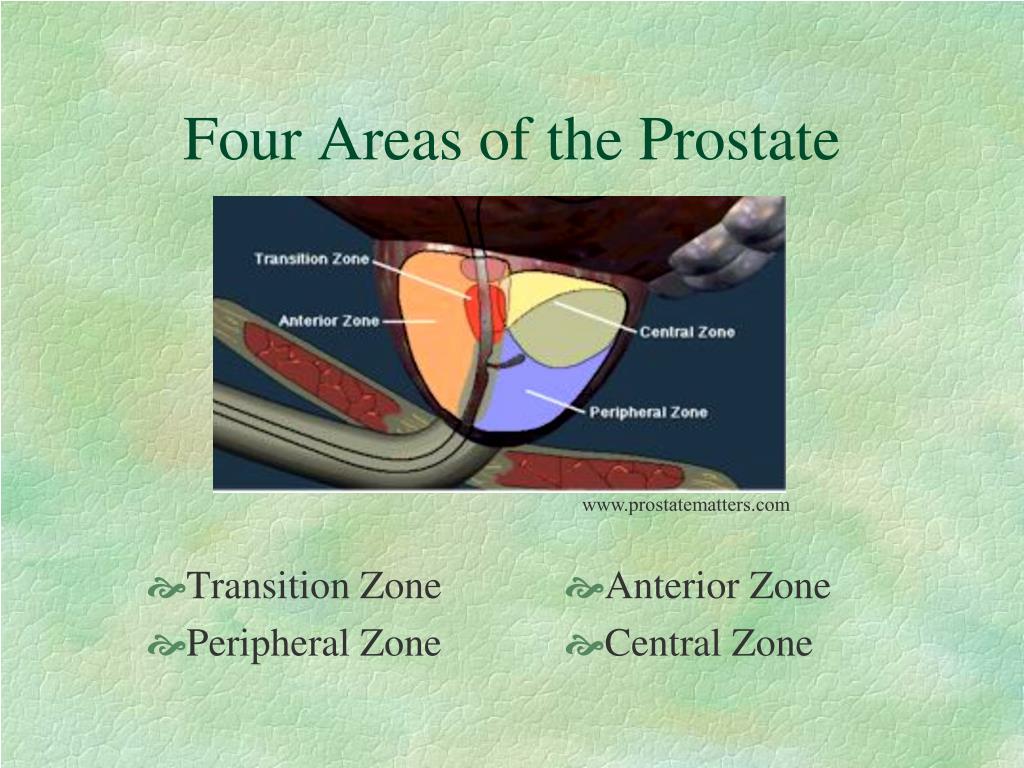 Four Areas of the Prostate

Transition Zone

Anterior Zone

Central Zone

Peripheral Zone

www.prostatematters.com

Transition Zone

Peripheral Zone

Anterior Zone

Central Zone